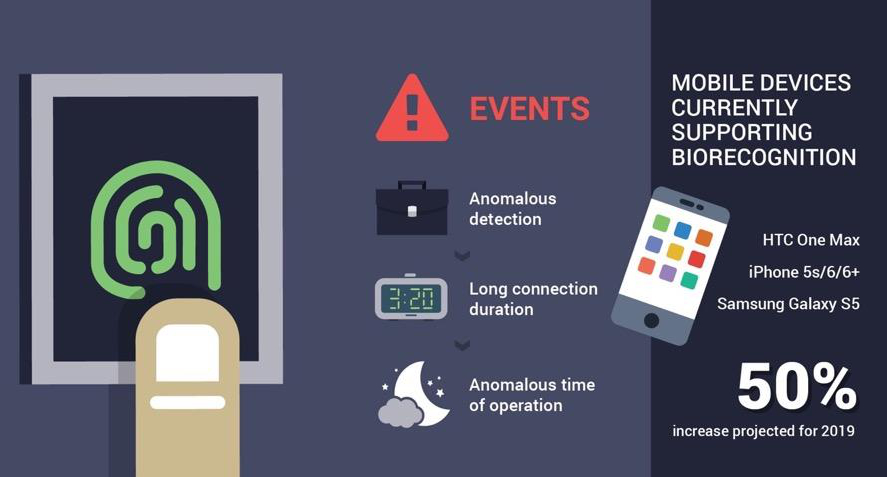 EVENTS

Anomalous detection

3:20

Long connection duration

Anomalous time of operation

MOBILE DEVICES CURRENTLY SUPPORTING BIORECOGNITION

HTC One Max

iPhone 5s/6/6+

Samsung Galaxy S5

50%

increase projected for 2019